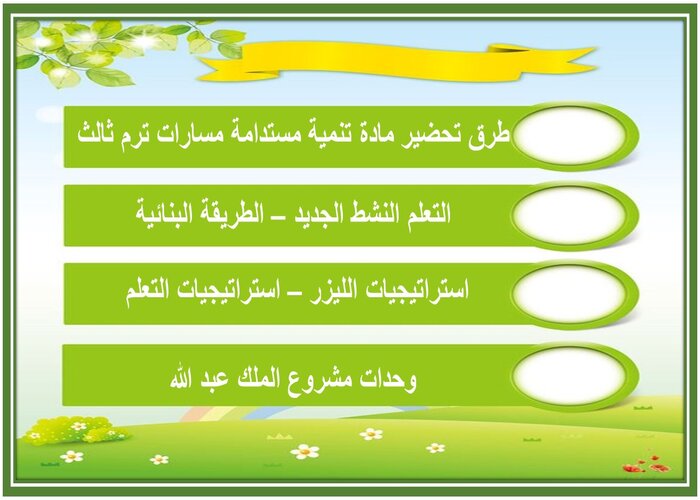 طرق تحضير مادة تنمية مستدامة مسارات ترم ثالث

التعلم النشط الجديد – الطريقة البنائية

استراتيجيات الليزر – استراتيجيات التعلم

وحدات مشروع الملك عبد الله